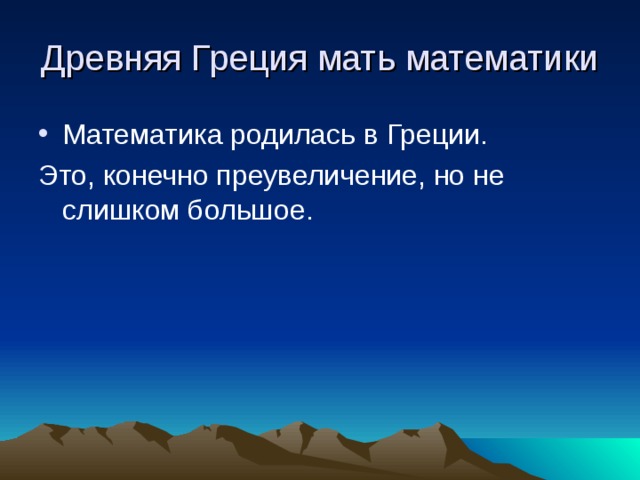 Древняя Греция мать математики

• Математика родилась в Греции.

Это, конечно преувеличение, но не слишком большое.